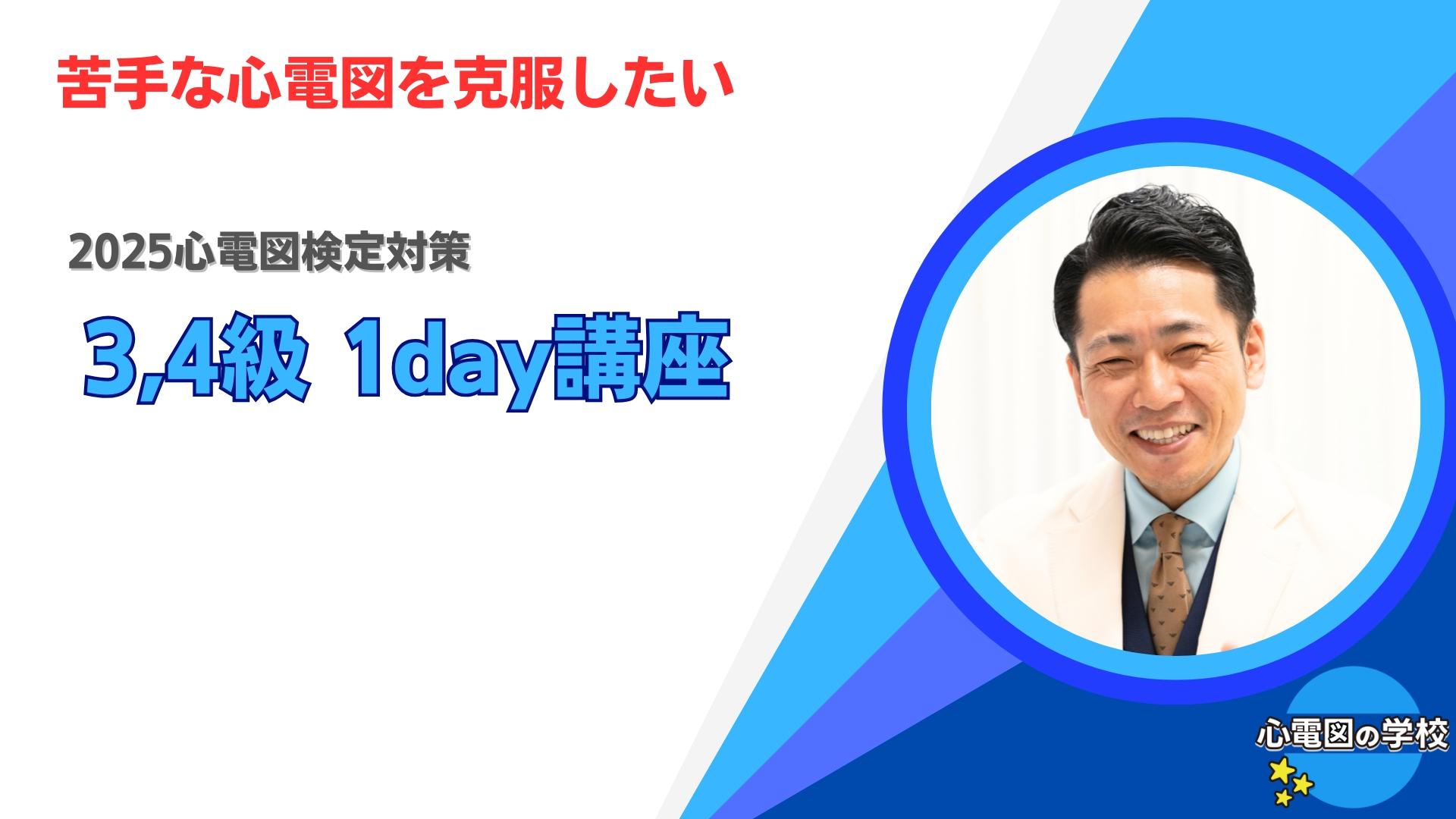 苦手な心電図を克服したい

2025心電図検定対策

3,4級 1day講座

心電図の学校